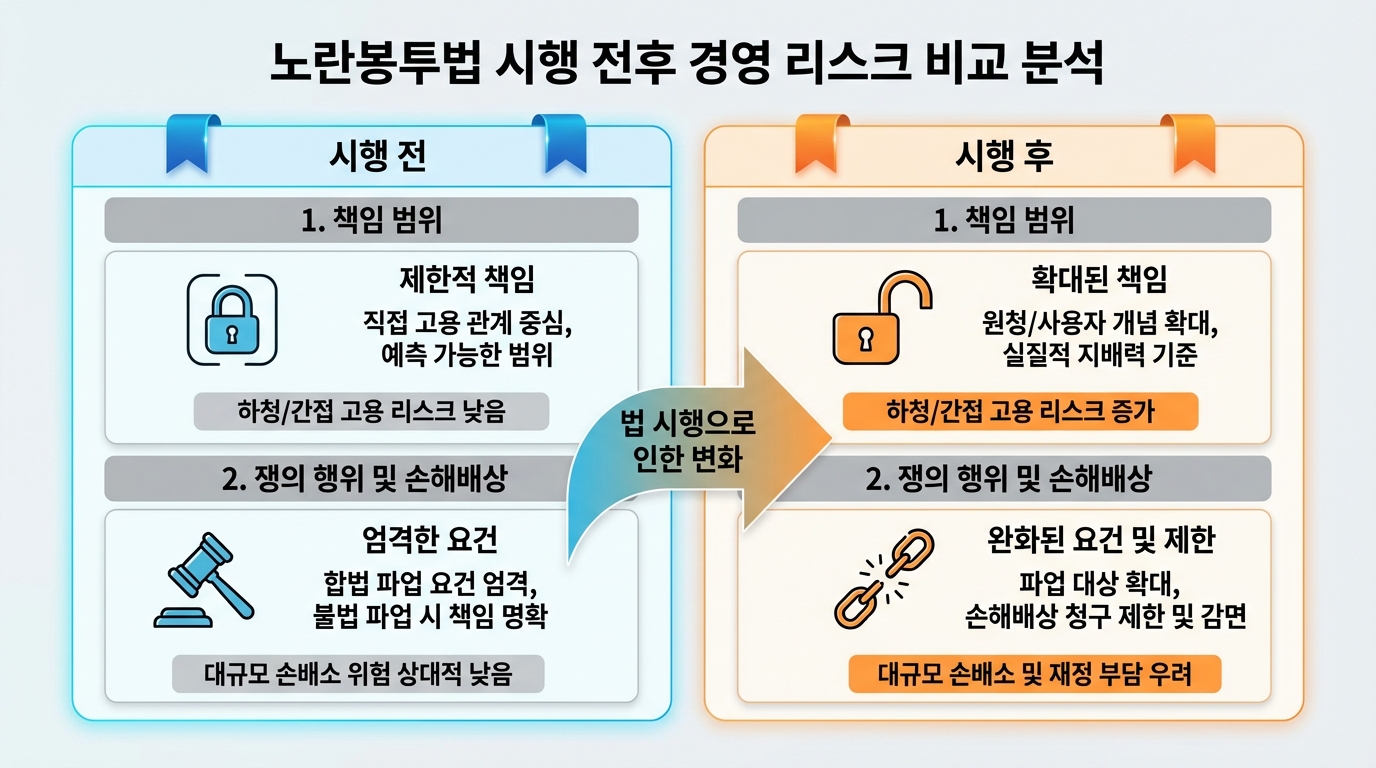 노란봉투법 시행 전후 경영 리스크 비교 분석

시행 전

1. 책임 범위

제한적 책임

직접 고용 관계 중심, 예측 가능한 범위

하청/간접 고용 리스크 낮음

2. 쟁의 행위 및 손해배상

엄격한 요건

합법 파업 요건 엄격, 불법 파업 시 책임 명확

대규모 손배소 위험 상대적 낮음

법 시행으로 인한 변화

시행 후

1. 책임 범위

확대된 책임

원청/사용자 개념 확대, 실질적 지배력 기준

하청/간접 고용 리스크 증가

2. 쟁의 행위 및 손해배상

완화된 요건 및 제한

파업 대상 확대, 손해배상 청구 제한 및 감면

대규모 손배소 및 재정 부담 우려